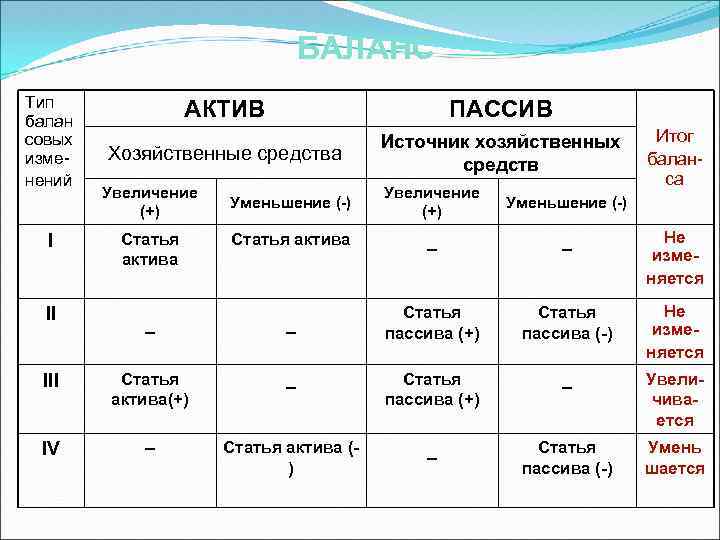 БАЛАНС

| Тип балансовых изменений | АКТИВ | | ПАССИВ | | Итог баланса |
|---|---|---|---|---|---|
| | Хозяйственные средства | | Источник хозяйственных средств | | |
| | Увеличение (+) | Уменьшение (-) | Увеличение (+) | Уменьшение (-) | |
| I | Статья актива | Статья актива | – | – | Не изменяется |
| II | – | – | Статья пассива (+) | Статья пассива (-) | Не изменяется |
| III | Статья актива(+) | – | Статья пассива (+) | – | Увеличивается |
| IV | – | Статья актива (-) | – | Статья пассива (-) | Уменьшается |